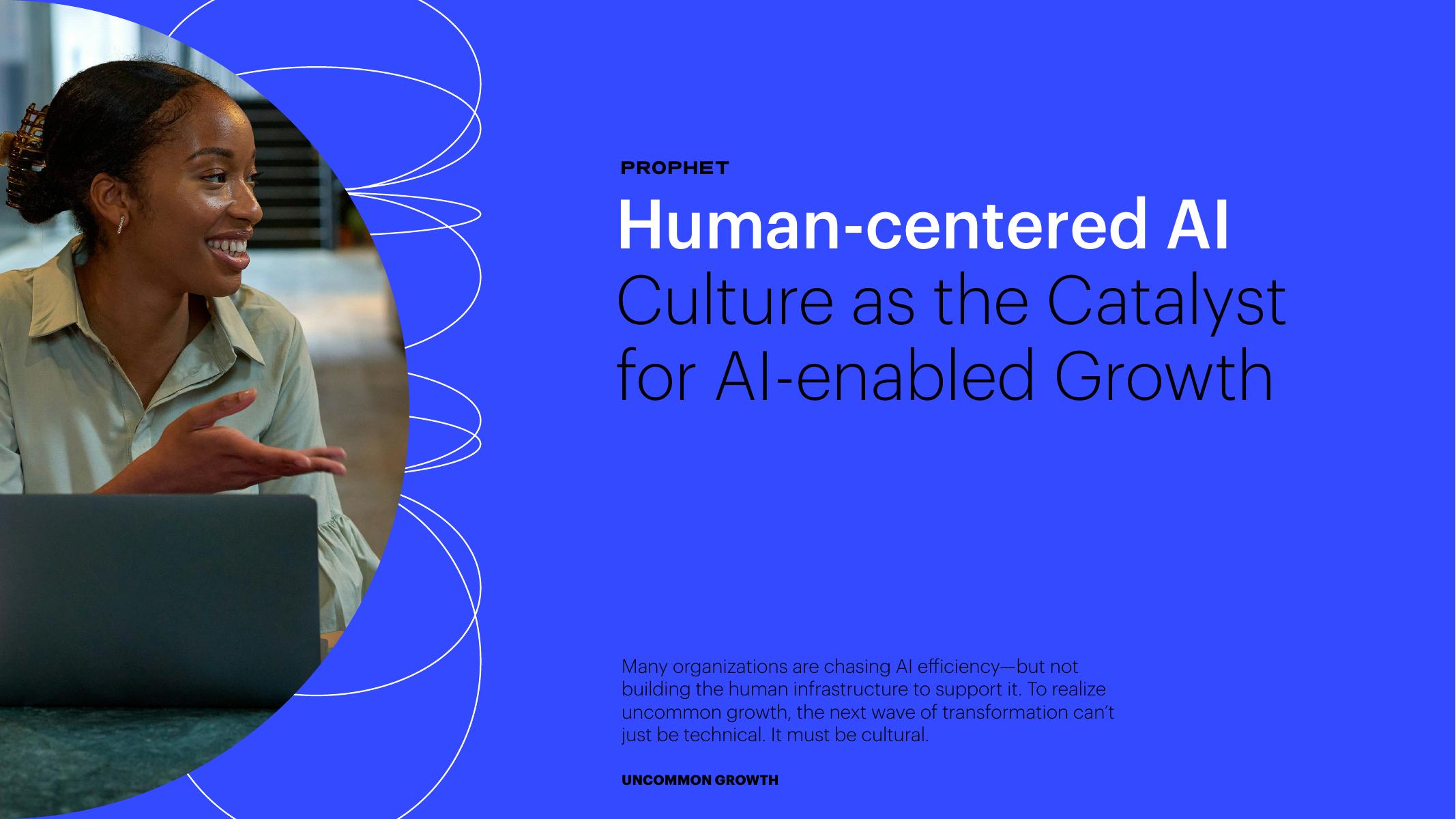 PROPHET

Human-centered AI
Culture as the Catalyst for AI-enabled Growth

Many organizations are chasing AI efficiency—but not building the human infrastructure to support it. To realize uncommon growth, the next wave of transformation can't just be technical. It must be cultural.

UNCOMMON GROWTH